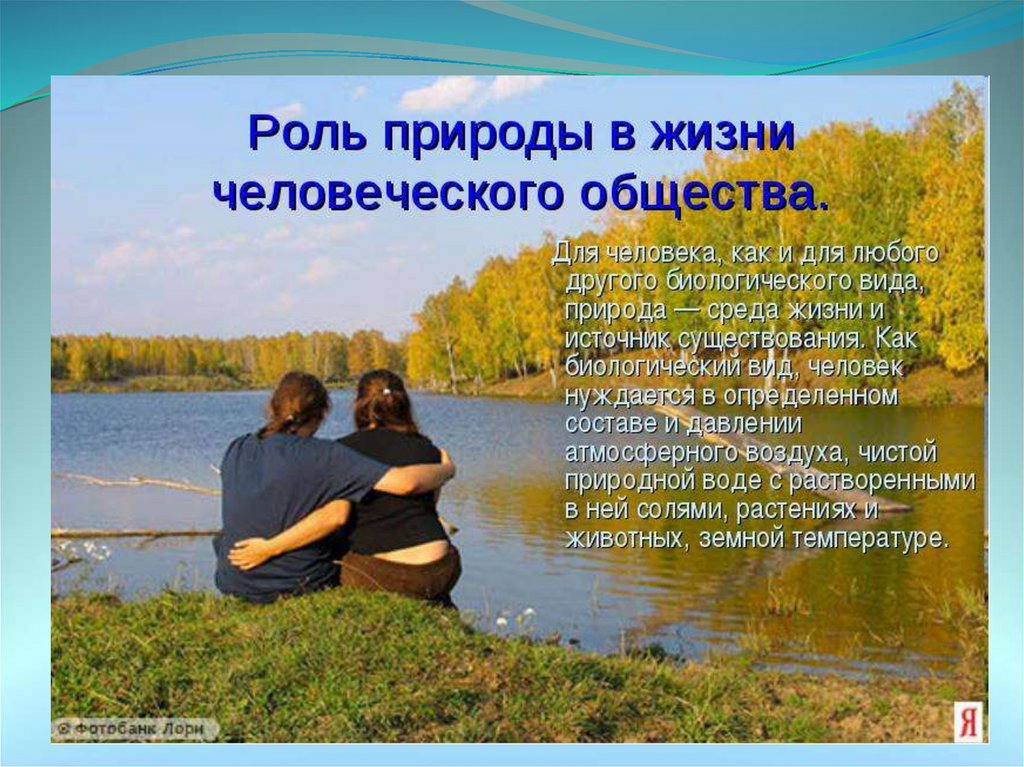 Роль природы в жизни человеческого общества.

Для человека, как и для любого другого биологического вида, природа — среда жизни и источник существования. Как биологический вид, человек нуждается в определенном составе и давлении атмосферного воздуха, чистой природной воде с растворенными в ней солями, растениях и животных, земной температуре.

© Фотобанк Лори

Я